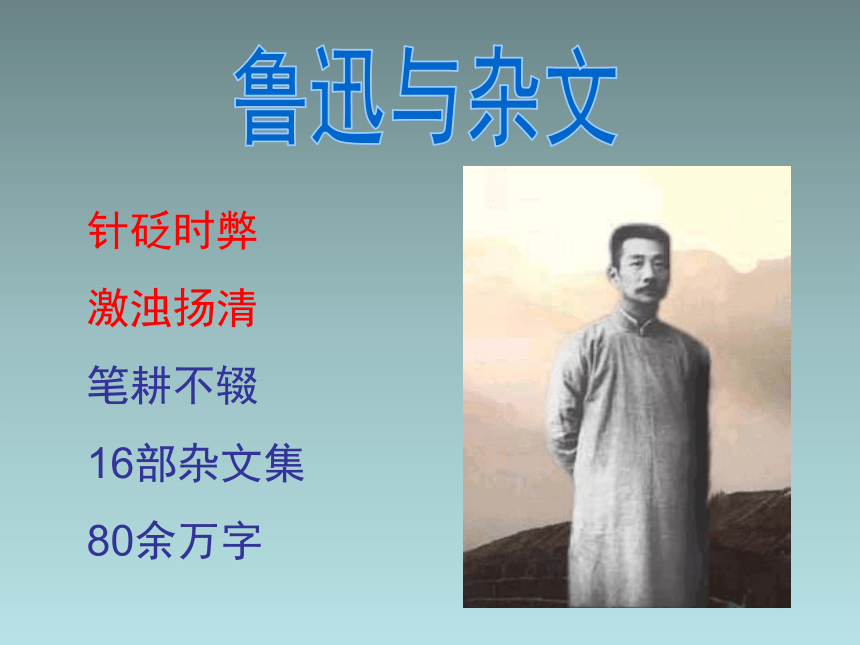 鲁迅与杂文

针砭时弊

激浊扬清

笔耕不辍

16部杂文集

80余万字